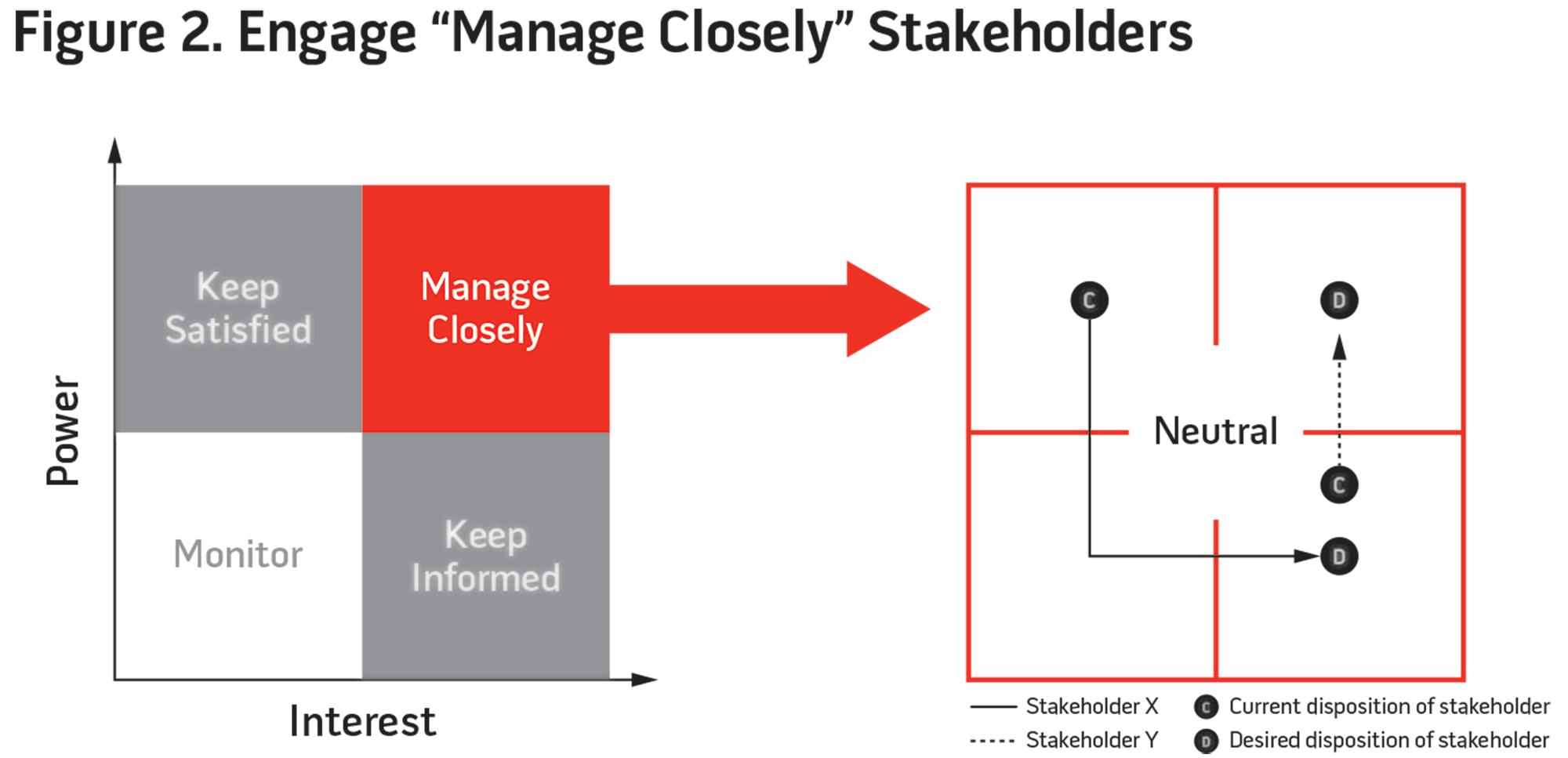 Figure 2. Engage “Manage Closely” Stakeholders

Power

Keep Satisfied

Manage Closely

Monitor

Keep Informed

Interest

C

D

Neutral

C

D

Stakeholder X

Stakeholder Y

C Current disposition of stakeholder

D Desired disposition of stakeholder